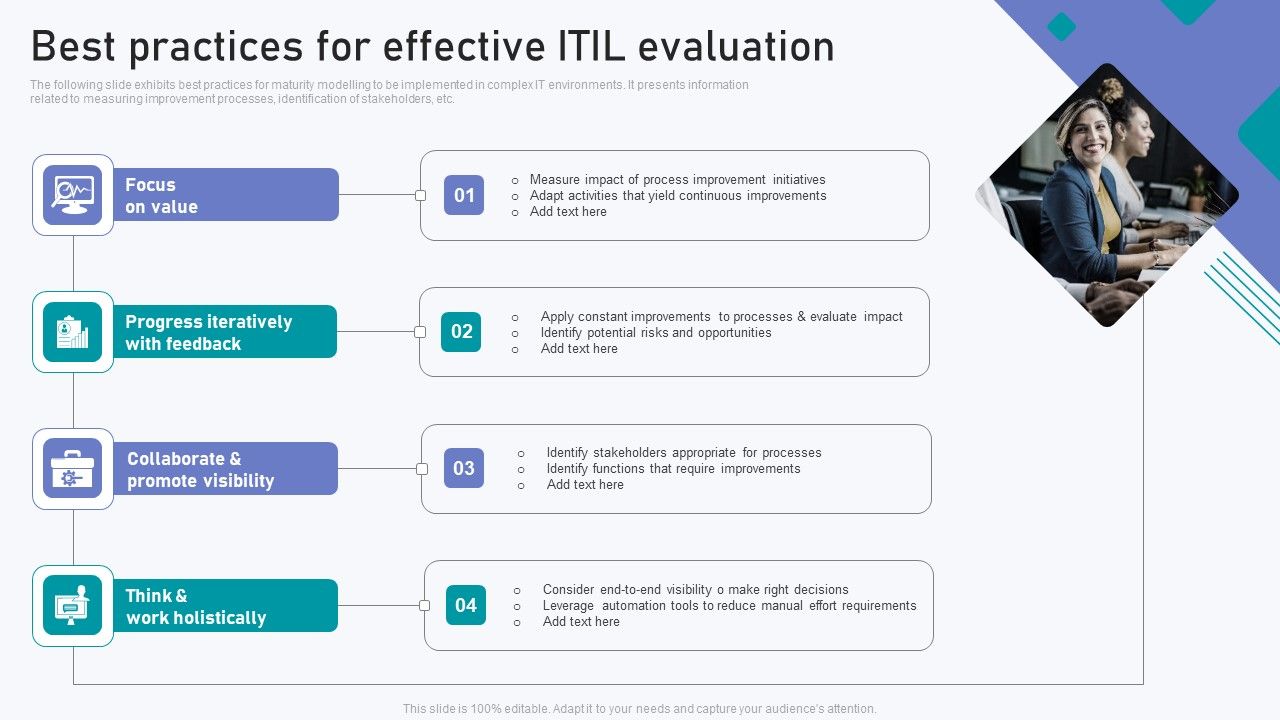 Best practices for effective ITIL evaluation

The following slide exhibits best practices for maturity modelling to be implemented in complex IT environments. It presents information related to measuring improvement processes, identification of stakeholders, etc.

Focus on value

01

o Measure impact of process improvement initiatives
o Adapt activities that yield continuous improvements
o Add text here

Progress iteratively with feedback

02

o Apply constant improvements to processes & evaluate impact
o Identify potential risks and opportunities
o Add text here

Collaborate & promote visibility

03

o Identify stakeholders appropriate for processes
o Identify functions that require improvements
o Add text here

Think & work holistically

04

o Consider end-to-end visibility o make right decisions
o Leverage automation tools to reduce manual effort requirements
o Add text here

This slide is 100% editable. Adapt it to your needs and capture your audience's attention.